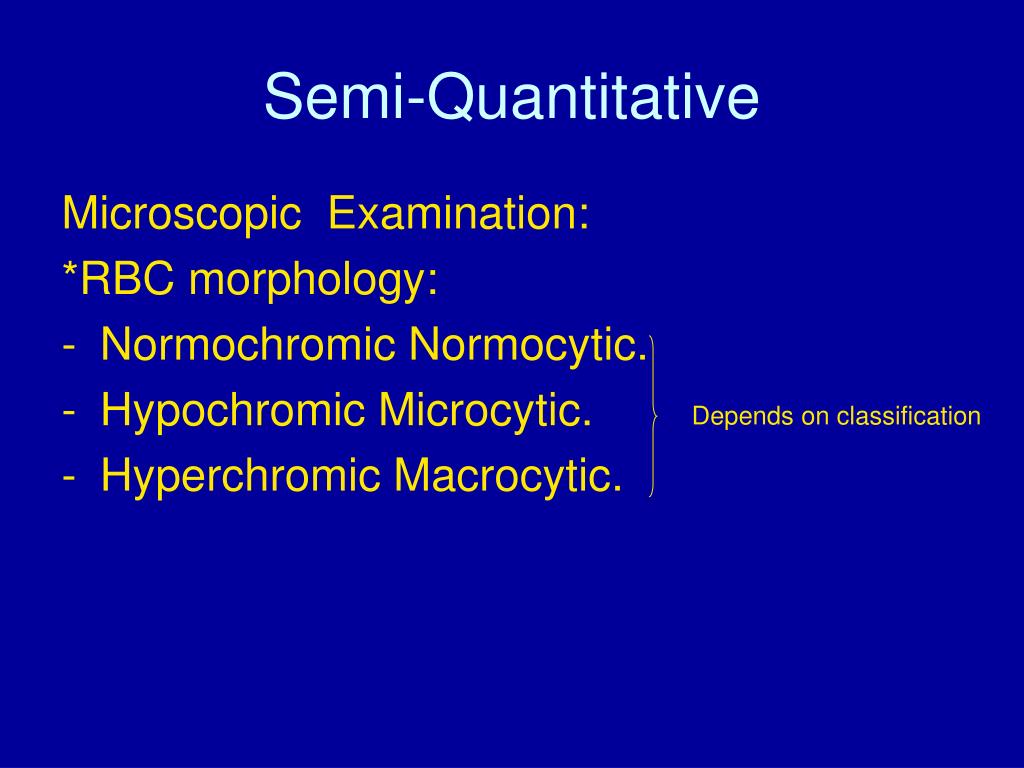 Semi-Quantitative

Microscopic Examination:
*RBC morphology:
- Normochromic Normocytic.
- Hypochromic Microcytic.
- Hyperchromic Macrocytic.

Depends on classification